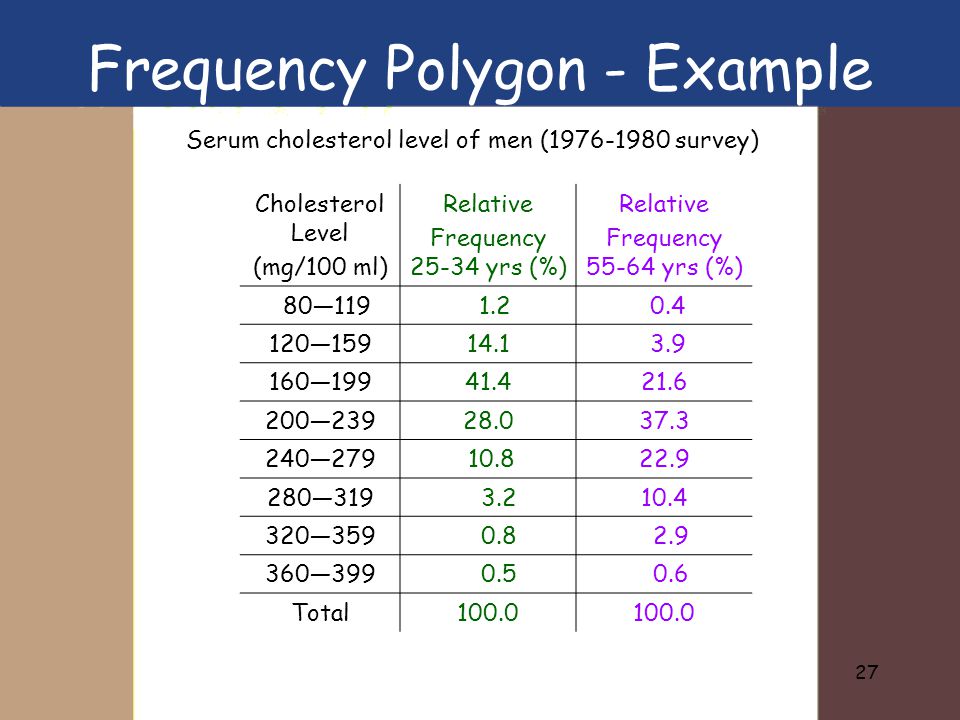 Frequency Polygon - Example

Serum cholesterol level of men (1976-1980 survey)

| Cholesterol Level (mg/100 ml) | Relative Frequency 25-34 yrs (%) | Relative Frequency 55-64 yrs (%) |
|---|---|---|
| 80—119 | 1.2 | 0.4 |
| 120—159 | 14.1 | 3.9 |
| 160—199 | 41.4 | 21.6 |
| 200—239 | 28.0 | 37.3 |
| 240—279 | 10.8 | 22.9 |
| 280—319 | 3.2 | 10.4 |
| 320—359 | 0.8 | 2.9 |
| 360—399 | 0.5 | 0.6 |
| Total | 100.0 | 100.0 |

27